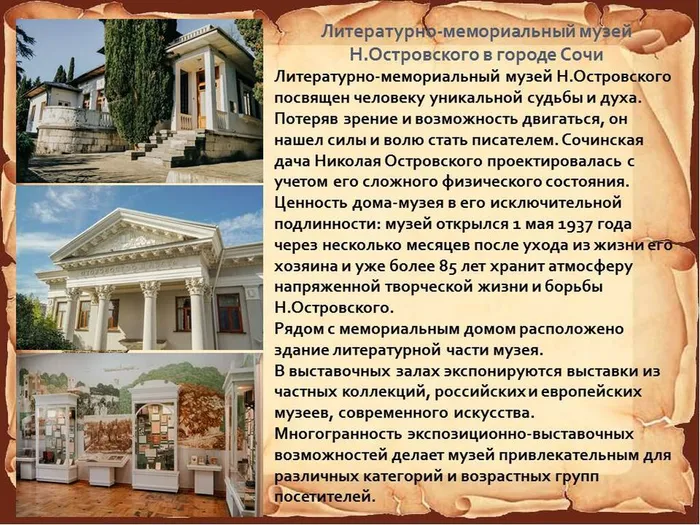 Литературно-мемориальный музей Н.Островского в городе Сочи

Литературно-мемориальный музей Н.Островского посвящен человеку уникальной судьбы и духа. Потеряв зрение и возможность двигаться, он нашел силы и волю стать писателем. Сочинская дача Николая Островского проектировалась с учетом его сложного физического состояния. Ценность дома-музея в его исключительной подлинности: музей открылся 1 мая 1937 года через несколько месяцев после ухода из жизни его хозяина и уже более 85 лет хранит атмосферу напряженной творческой жизни и борьбы Н.Островского.
Рядом с мемориальным домом расположено здание литературной части музея.
В выставочных залах экспонируются выставки из частных коллекций, российских и европейских музеев, современного искусства.
Многогранность экспозиционно-выставочных возможностей делает музей привлекательным для различных категорий и возрастных групп посетителей.